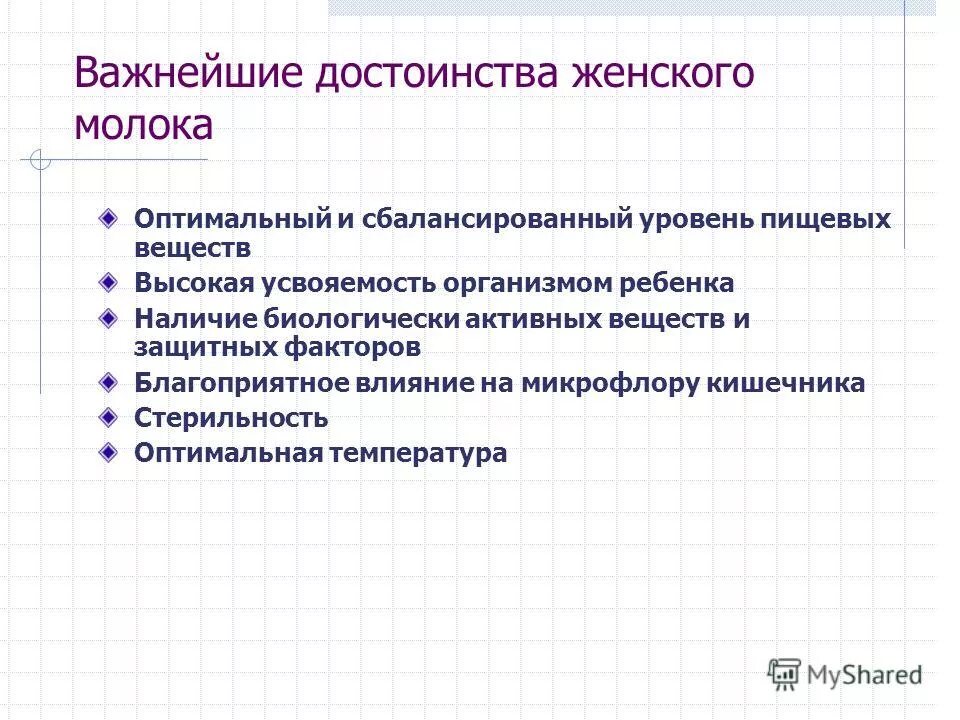 Важнейшие достоинства женского молока

Оптимальный и сбалансированный уровень пищевых веществ

Высокая усвояемость организмом ребенка

Наличие биологически активных веществ и защитных факторов

Благоприятное влияние на микрофлору кишечника

Стерильность

Оптимальная температура

MyShared